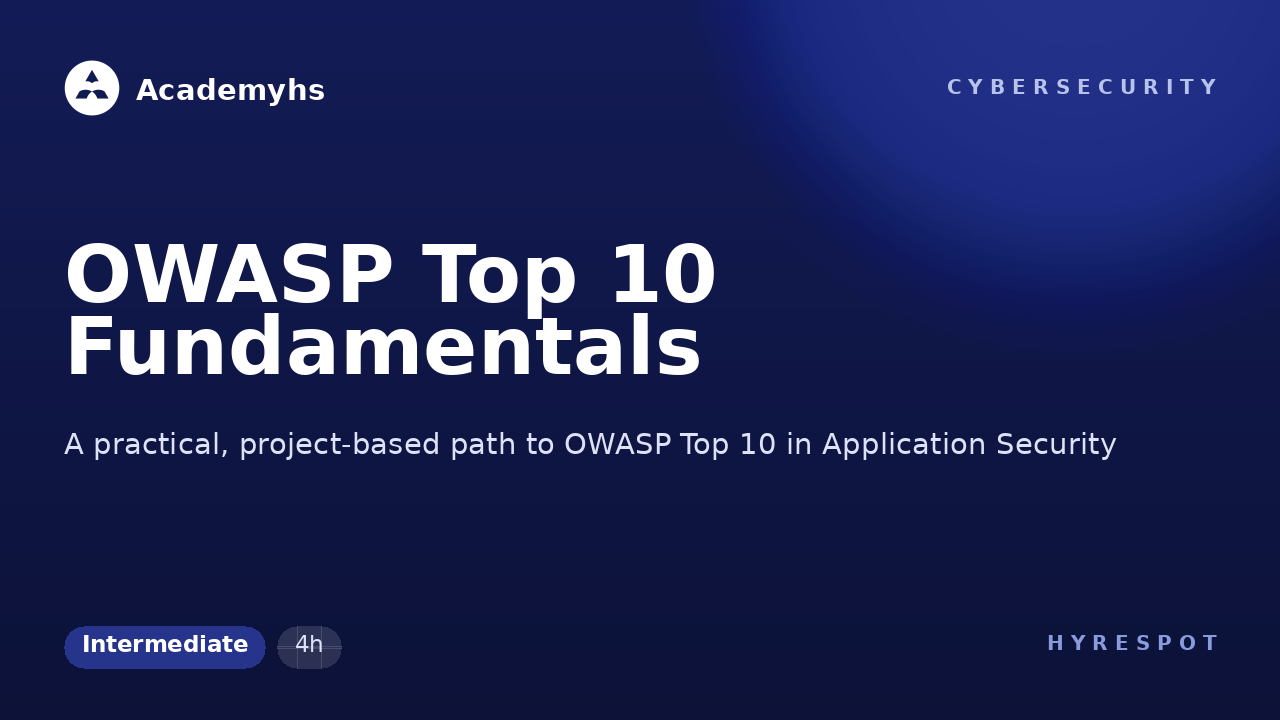 Academyhs

CYBERSECURITY

OWASP Top 10 Fundamentals

A practical, project-based path to OWASP Top 10 in Application Security

Intermediate

4h

HYRESPOT